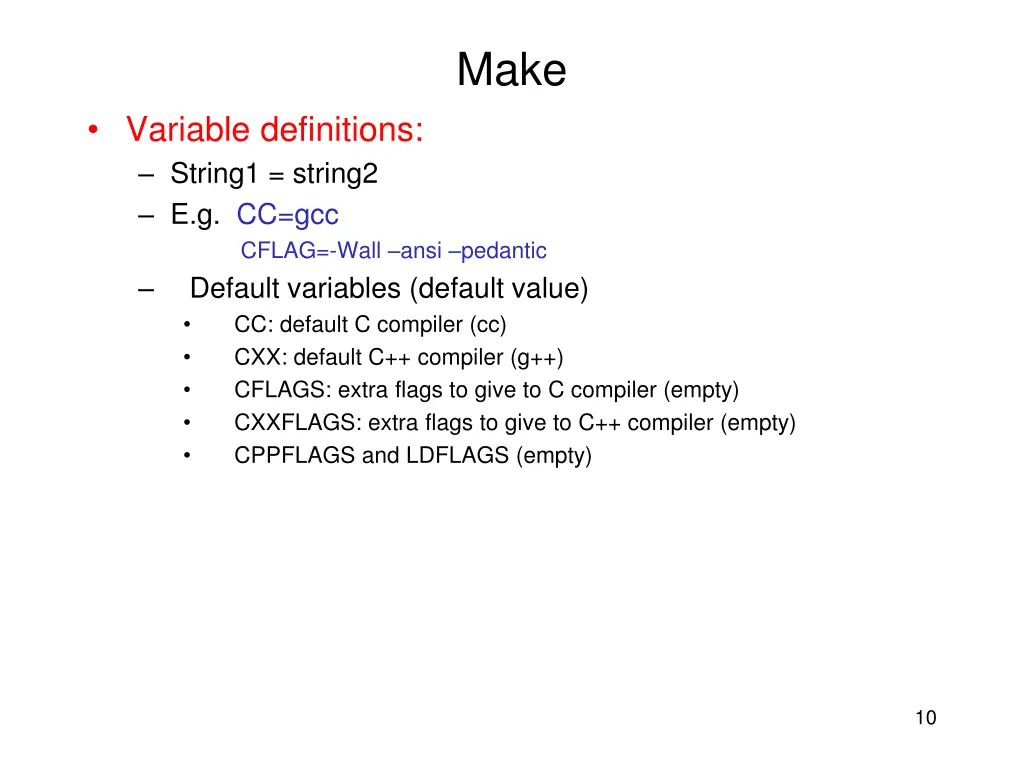 Make

• Variable definitions:
– String1 = string2
– E.g. CC=gcc
CFLAG=-Wall –ansi –pedantic
– Default variables (default value)
• CC: default C compiler (cc)
• CXX: default C++ compiler (g++)
• CFLAGS: extra flags to give to C compiler (empty)
• CXXFLAGS: extra flags to give to C++ compiler (empty)
• CPPFLAGS and LDFLAGS (empty)

10